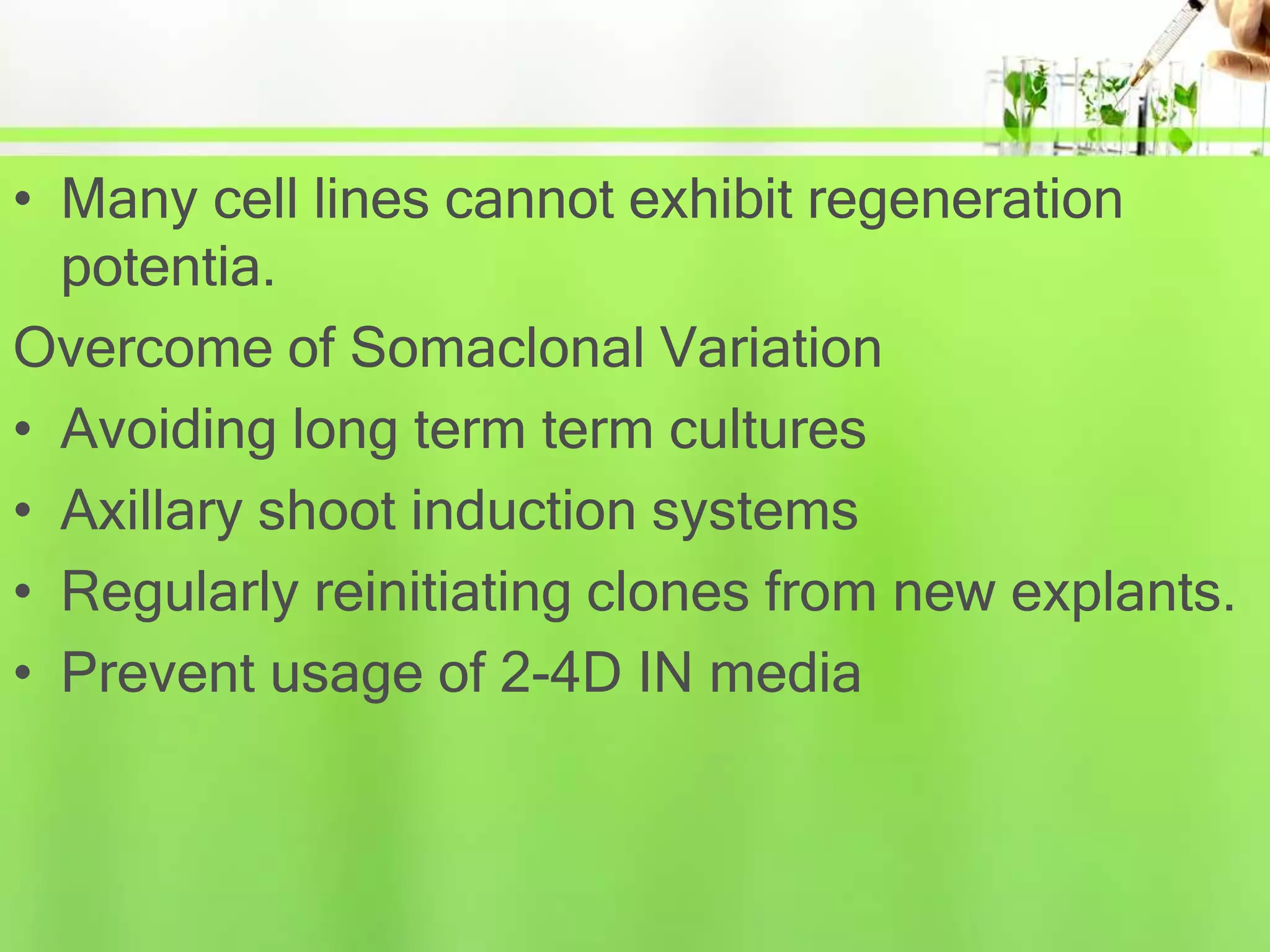 • Many cell lines cannot exhibit regeneration potentia.

Overcome of Somaclonal Variation

• Avoiding long term term cultures

• Axillary shoot induction systems

• Regularly reinitiating clones from new explants.

• Prevent usage of 2-4D IN media